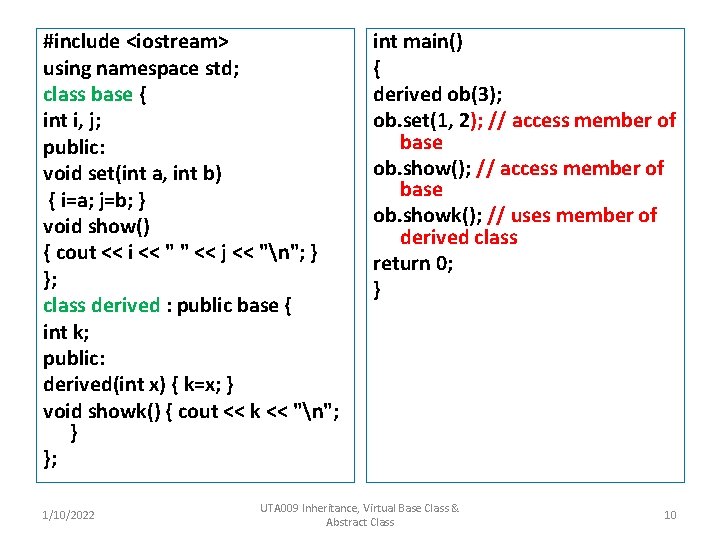 #include <iostream>
using namespace std;
class base {
int i, j;
public:
void set(int a, int b)
{ i=a; j=b; }
void show()
{ cout << i << " " << j << "\n"; }
};
class derived : public base {
int k;
public:
derived(int x) { k=x; }
void showk() { cout << k << "\n"; }
};

int main()
{
derived ob(3);
ob.set(1, 2); // access member of base
ob.show(); // access member of base
ob.showk(); // uses member of derived class
return 0;
}

1/10/2022

UTA009 Inheritance, Virtual Base Class & Abstract Class

10